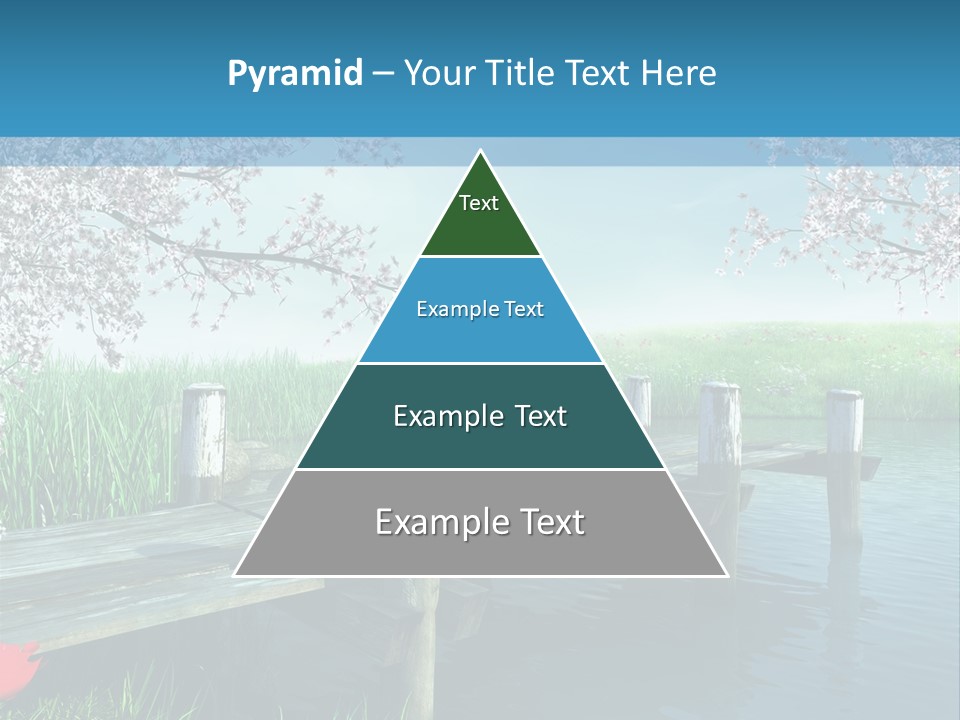 Pyramid – Your Title Text Here

Text

Example Text

Example Text

Example Text